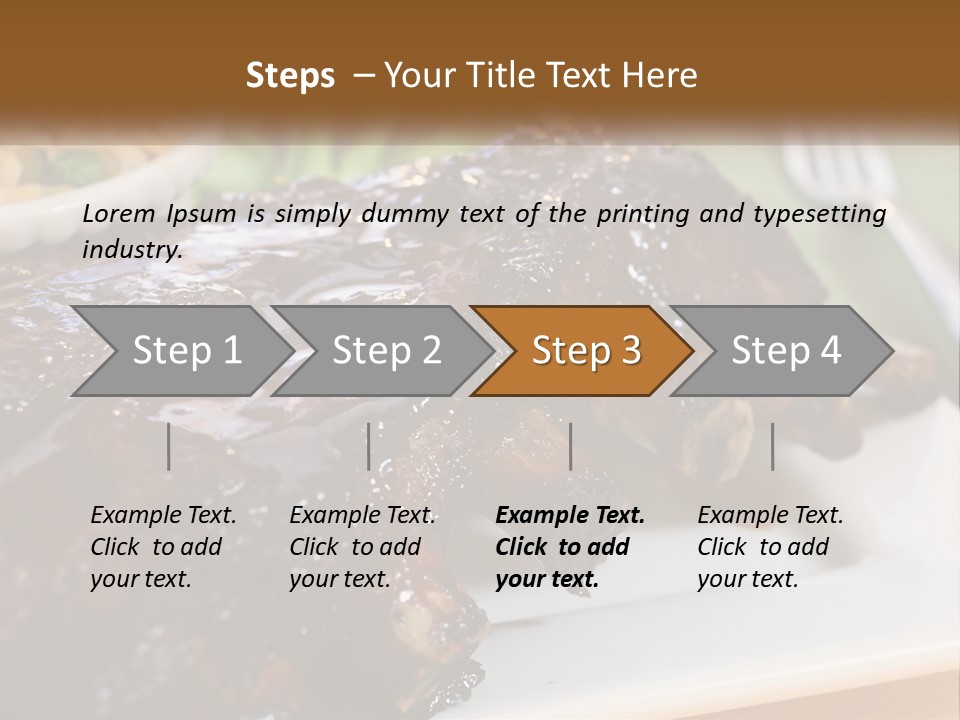 Steps – Your Title Text Here

Lorem Ipsum is simply dummy text of the printing and typesetting industry.

Step 1

Step 2

Step 3

Step 4

Example Text. Click to add your text.

Example Text. Click to add your text.

Example Text. Click to add your text.

Example Text. Click to add your text.